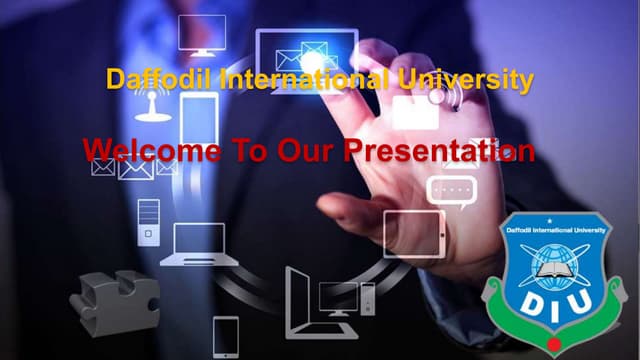 Daffodil International University

Welcome To Our Presentation

Daffodil International University

DIU